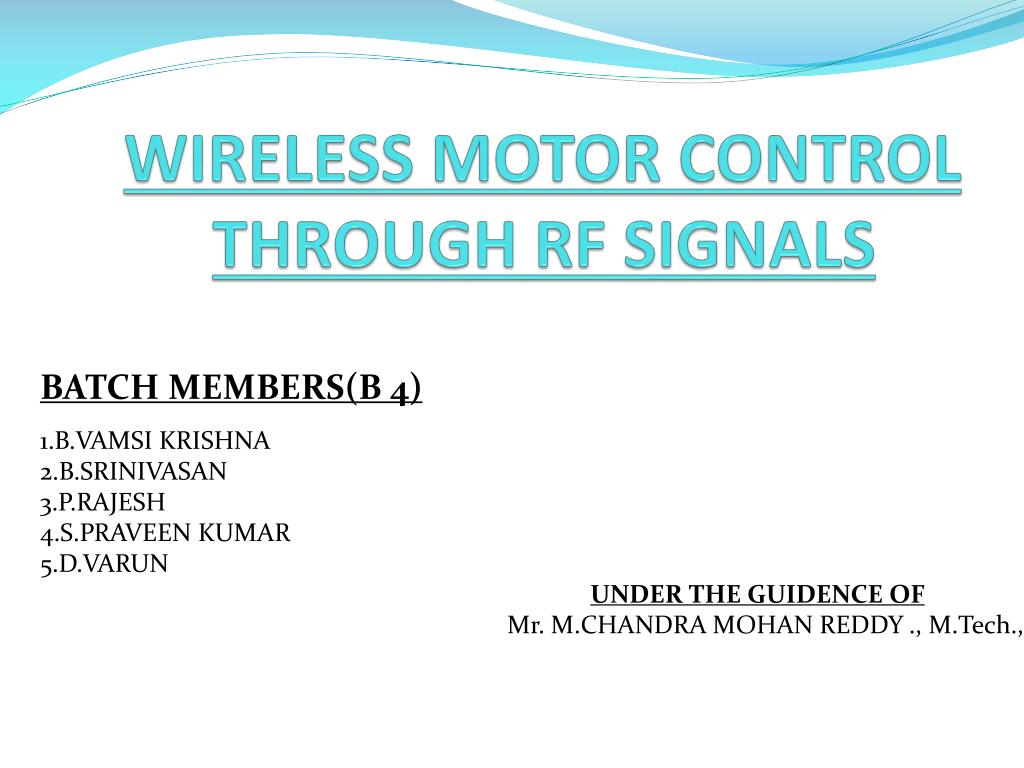 WIRELESS MOTOR CONTROL THROUGH RF SIGNALS

BATCH MEMBERS(B 4)

1.B.VAMSI KRISHNA
2.B.SRINIVASAN
3.P.RAJESH
4.S.PRAVEEN KUMAR
5.D.VARUN

UNDER THE GUIDENCE OF
Mr. M.CHANDRA MOHAN REDDY ., M.Tech.,